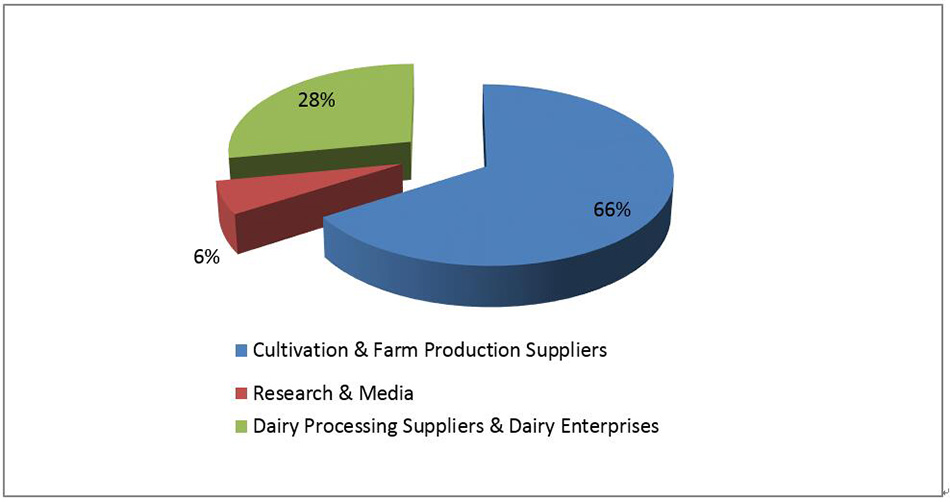 28%

66%

6%

Cultivation & Farm Production Suppliers

Research & Media

Dairy Processing Suppliers & Dairy Enterprises